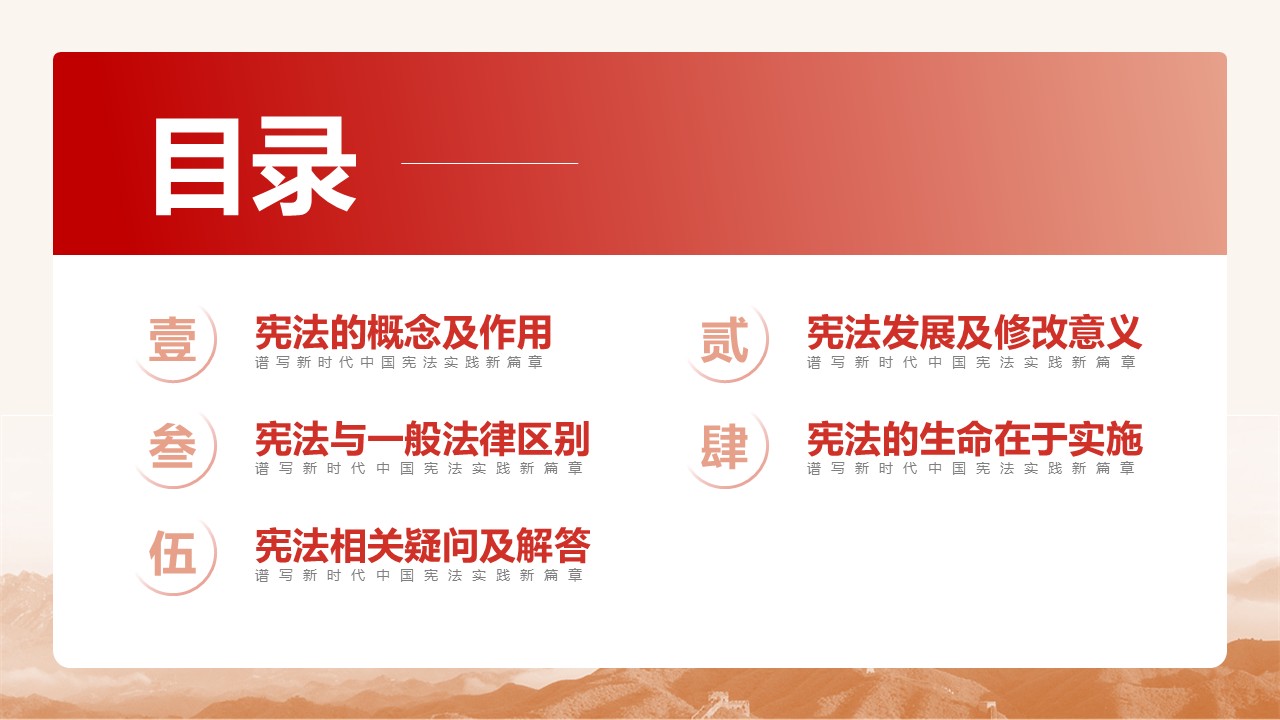 目录

壹 宪法的概念及作用
谱写新时代中国宪法实践新篇章

贰 宪法发展及修改意义
谱写新时代中国宪法实践新篇章

叁 宪法与一般法律区别
谱写新时代中国宪法实践新篇章

肆 宪法的生命在于实施
谱写新时代中国宪法实践新篇章

伍 宪法相关疑问及解答
谱写新时代中国宪法实践新篇章